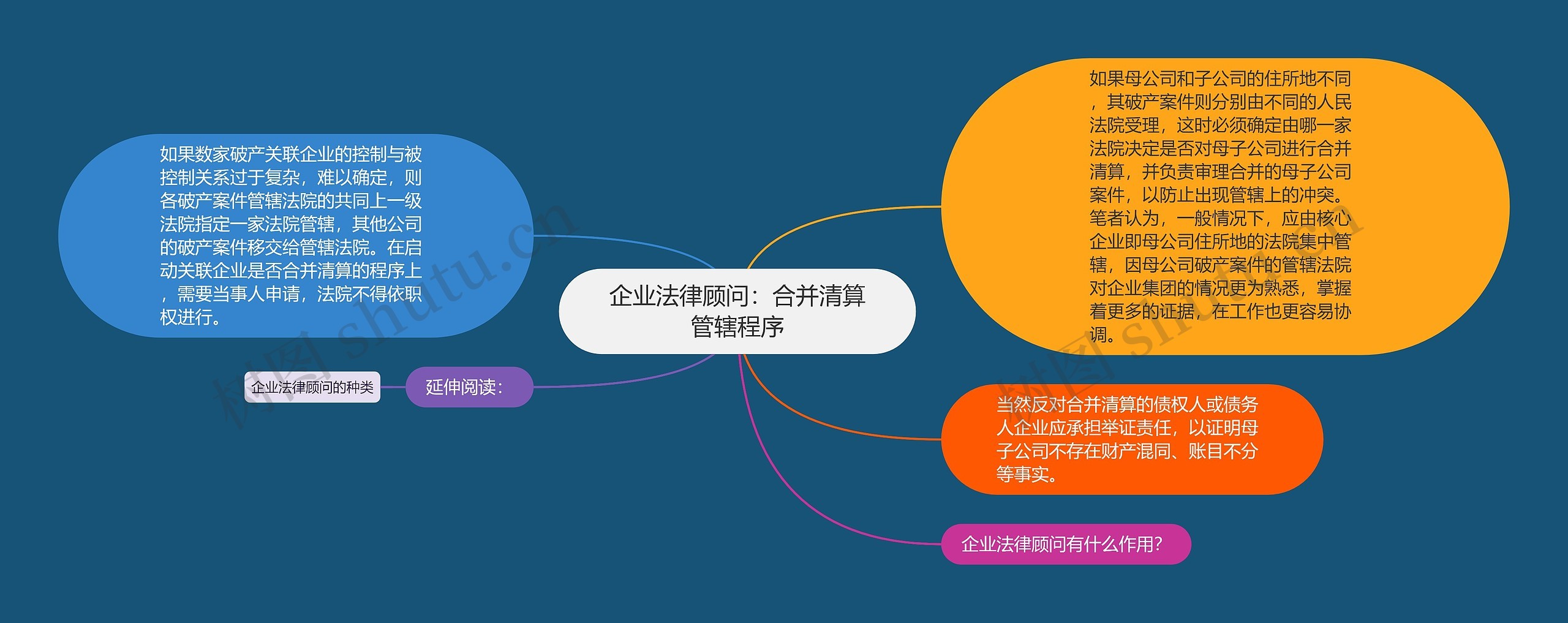 企业法律顾问：合并清算管辖程序

如果数家破产关联企业的控制与被控制关系过于复杂，难以确定，则各破产案件管辖法院的共同上一级法院指定一家法院管辖，其他公司的破产案件移交给管辖法院。在启动关联企业是否合并清算的程序上，需要当事人申请，法院不得依职权进行。

延伸阅读：

企业法律顾问的种类

如果母公司和子公司的住所地不同，其破产案件则分别由不同的人民法院受理，这时必须确定由哪一家法院决定是否对母子公司进行合并清算，并负责审理合并的母子公司案件，以防止出现管辖上的冲突。笔者认为，一般情况下，应由核心企业即母公司住所地的法院集中管辖，因母公司破产案件的管辖法院对企业集团的情况更为熟悉，掌握着更多的证据，在工作也更容易协调。

当然反对合并清算的债权人或债务人企业应承担举证责任，以证明母子公司不存在财产混同、账目不分等事实。

企业法律顾问有什么作用?

树图 shutu.cn

树图 shutu.cn